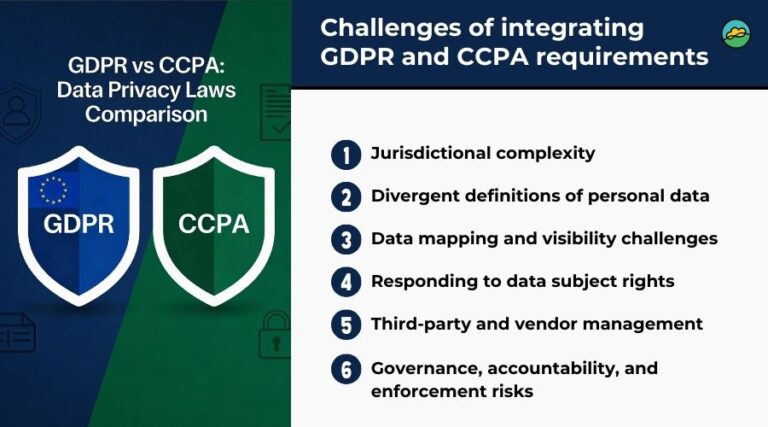 GDPR vs CCPA: Data Privacy Laws Comparison

GDPR

CCPA

Challenges of integrating GDPR and CCPA requirements

1 Jurisdictional complexity

2 Divergent definitions of personal data

3 Data mapping and visibility challenges

4 Responding to data subject rights

5 Third-party and vendor management

6 Governance, accountability, and enforcement risks